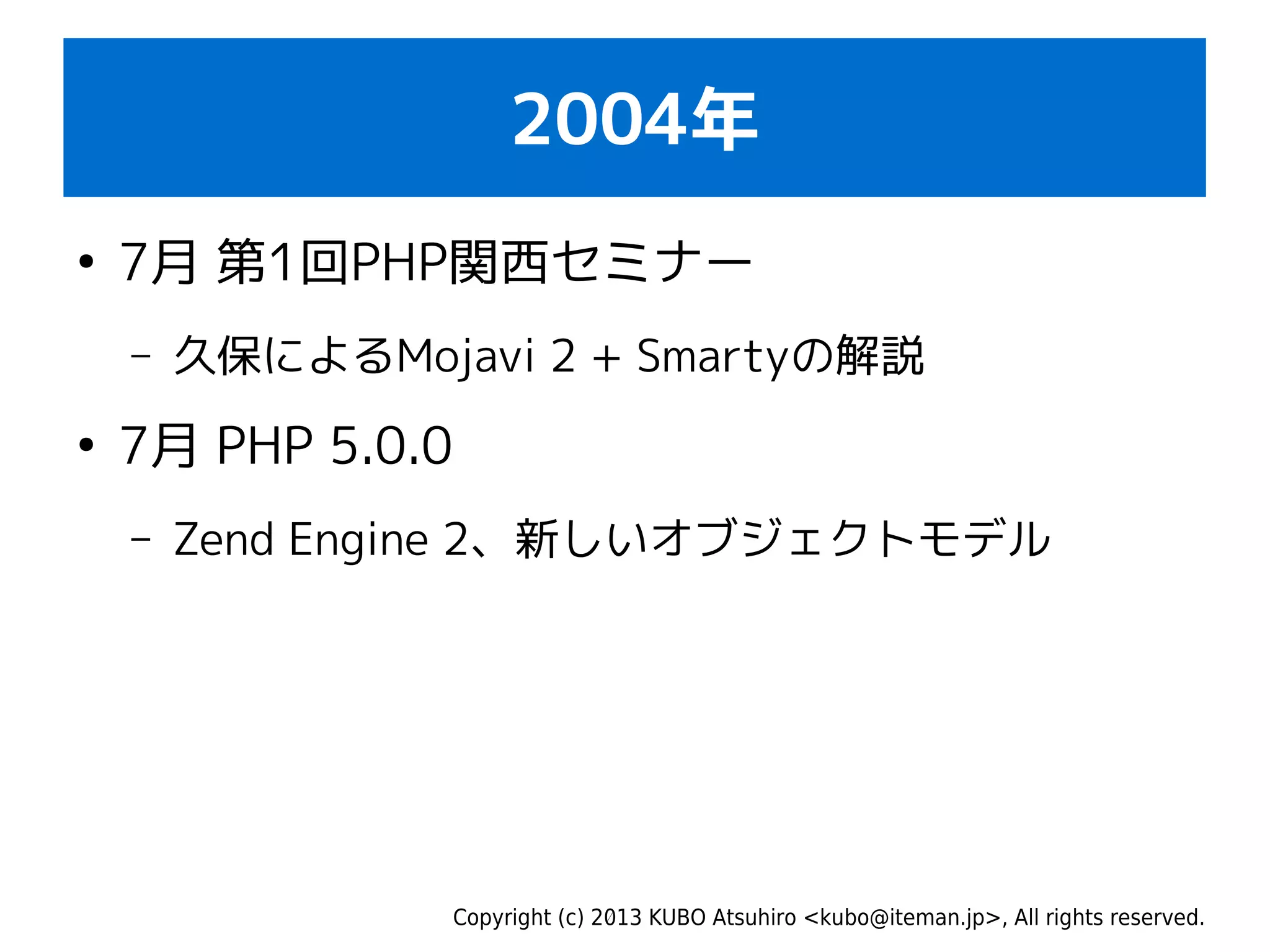 2004年

• 7月 第1回PHP関西セミナー

– 久保によるMojavi 2 + Smartyの解説

• 7月 PHP 5.0.0

– Zend Engine 2、新しいオブジェクトモデル

Copyright (c) 2013 KUBO Atsuhiro <kubo@iteman.jp>, All rights reserved.